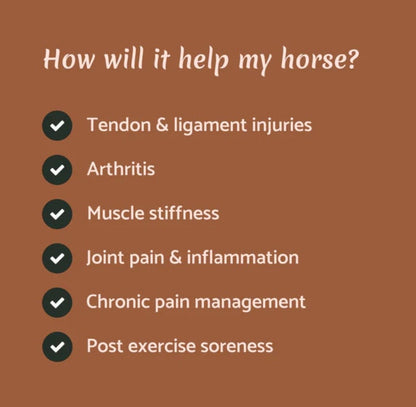 How will it help my horse?

Tendon & ligament injuries

Arthritis

Muscle stiffness

Joint pain & inflammation

Chronic pain management

Post exercise soreness